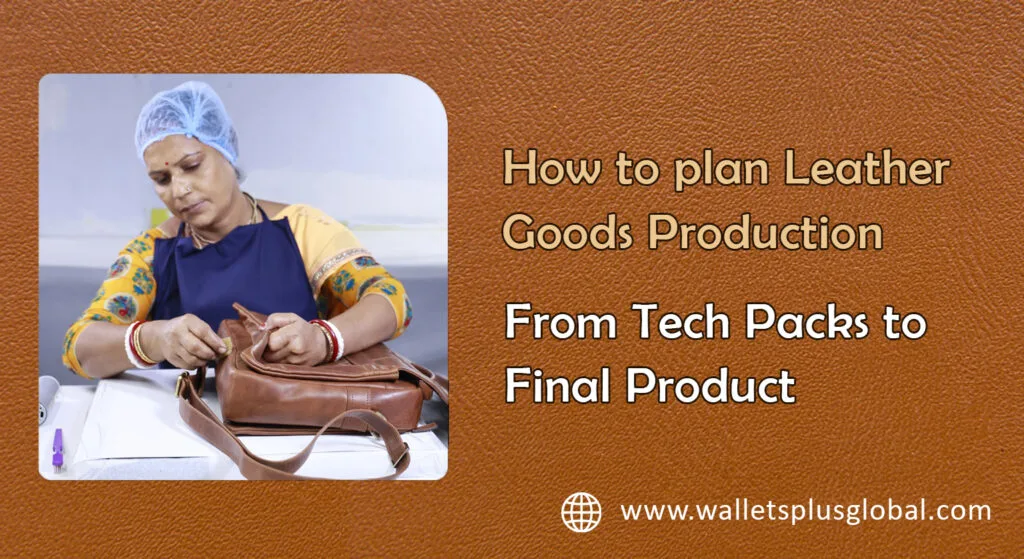 How to plan Leather Goods Production

From Tech Packs to Final Product

www.walletsplusglobal.com